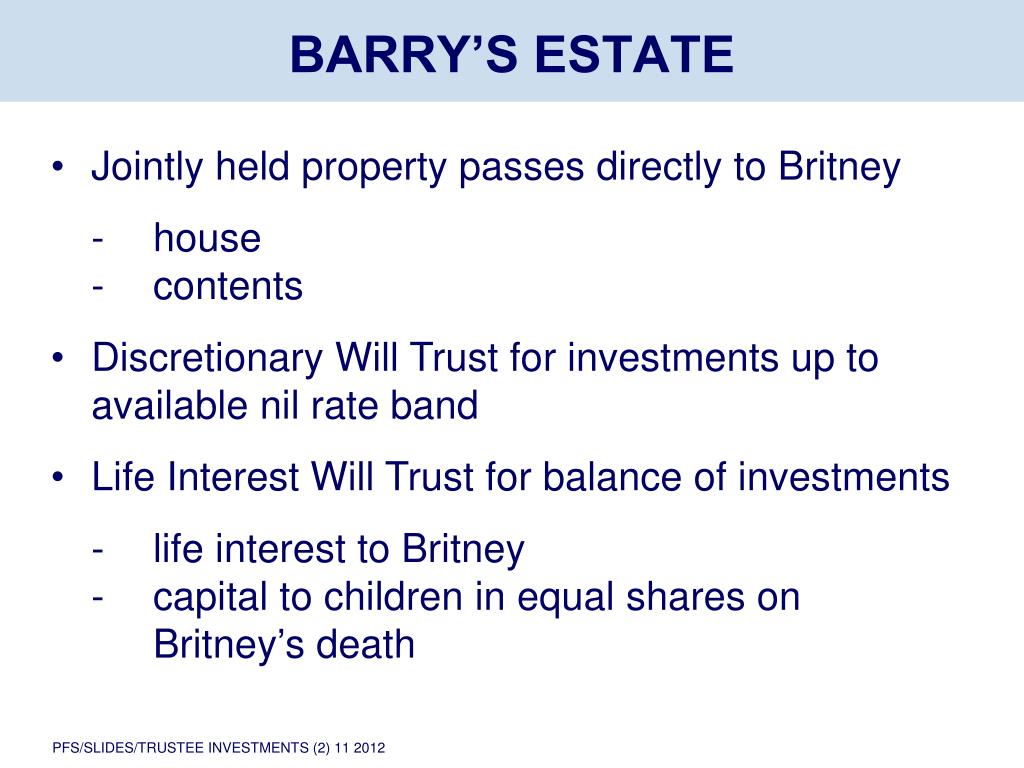 BARRY’S ESTATE

• Jointly held property passes directly to Britney

- house
- contents

• Discretionary Will Trust for investments up to available nil rate band

• Life Interest Will Trust for balance of investments

- life interest to Britney
- capital to children in equal shares on Britney’s death

PFS/SLIDES/TRUSTEE INVESTMENTS (2) 11 2012